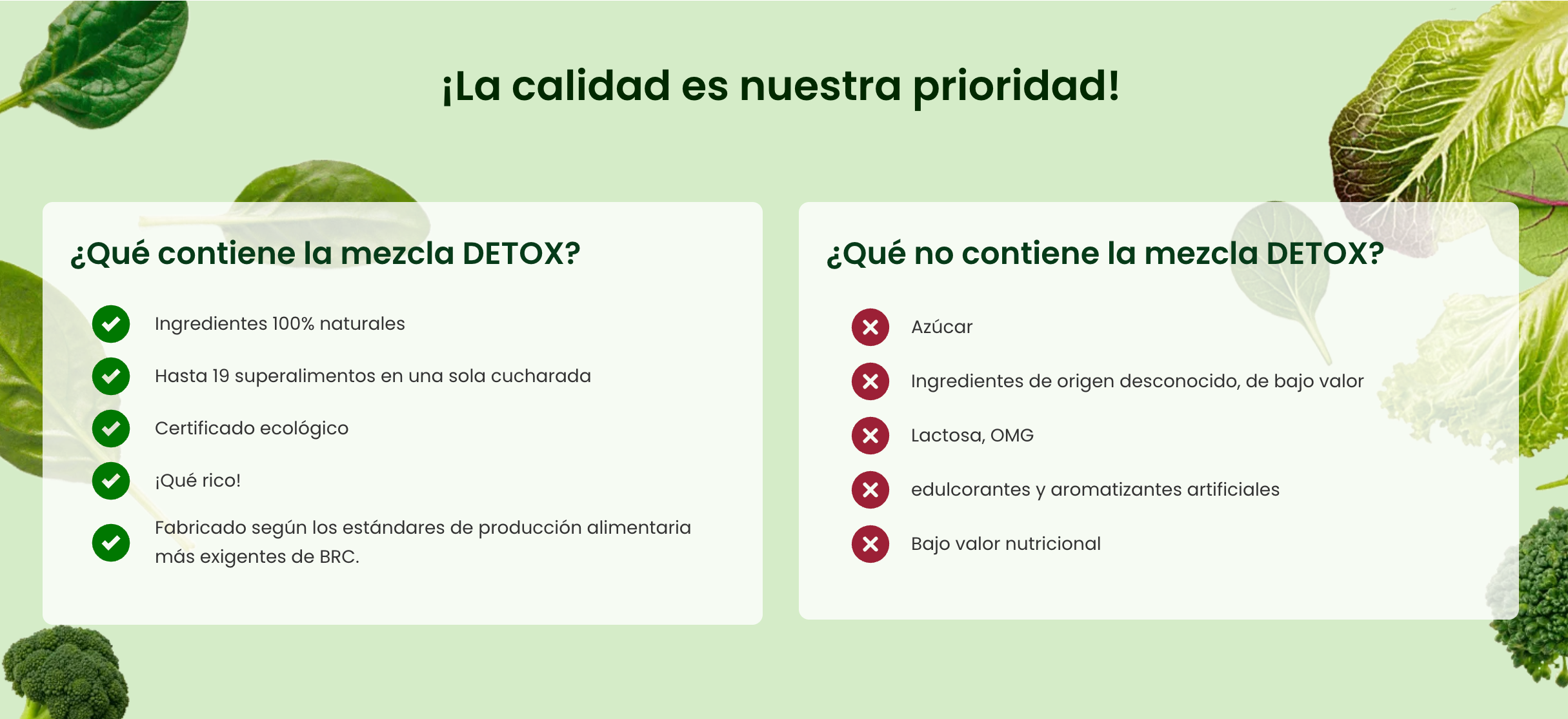 ¡La calidad es nuestra prioridad!

¿Qué contiene la mezcla DETOX?

Ingredientes 100% naturales

Hasta 19 superalimentos en una sola cucharada

Certificado ecológico

¡Qué rico!

Fabricado según los estándares de producción alimentaria más exigentes de BRC.

¿Qué no contiene la mezcla DETOX?

Azúcar

Ingredientes de origen desconocido, de bajo valor

Lactosa, OMG

edulcorantes y aromatizantes artificiales

Bajo valor nutricional